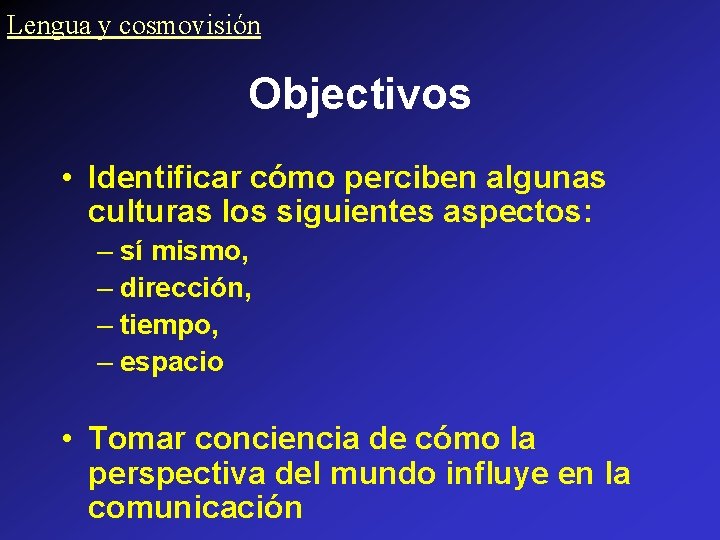 Lengua y cosmovisión

Objectivos

• Identificar cómo perciben algunas culturas los siguientes aspectos:
– sí mismo,
– dirección,
– tiempo,
– espacio

• Tomar conciencia de cómo la perspectiva del mundo influye en la comunicación